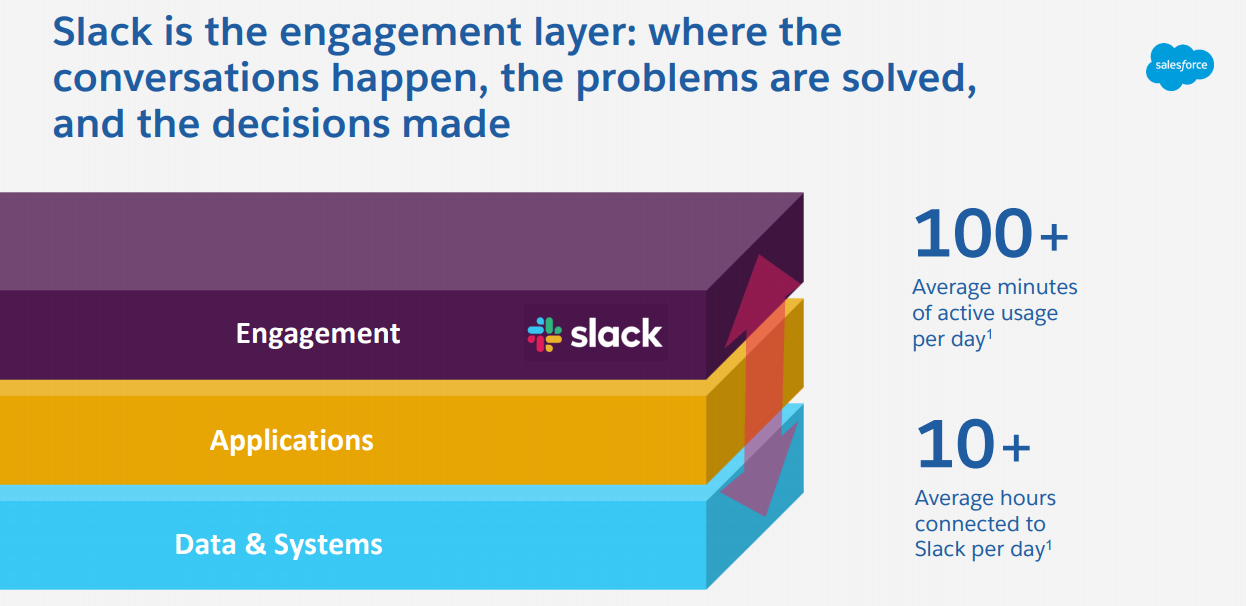 Slack is the engagement layer: where the conversations happen, the problems are solved, and the decisions made

salesforce

Engagement

slack

Applications

Data & Systems

100+
Average minutes of active usage per day$^1$

10+
Average hours connected to Slack per day$^1$